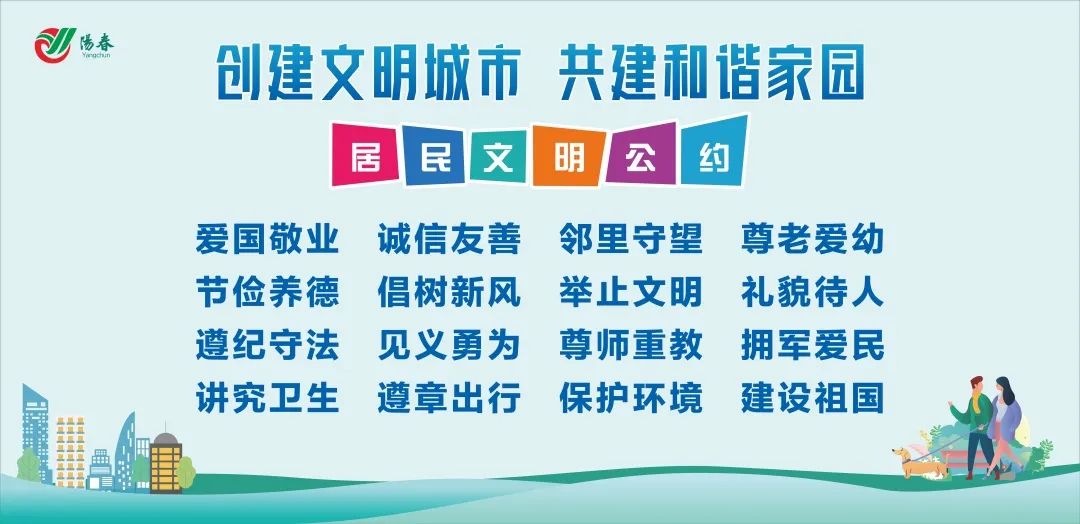 陽春
Yangchun

创建文明城市 共建和谐家园

居民文明公约

爱国敬业 诚信友善 邻里守望 尊老爱幼
节俭养德 倡树新风 举止文明 礼貌待人
遵纪守法 见义勇为 尊师重教 拥军爱民
讲究卫生 遵章出行 保护环境 建设祖国